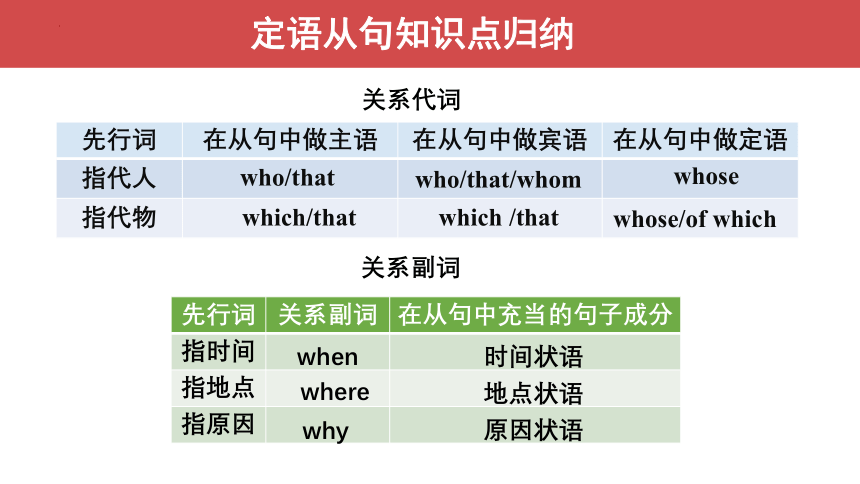 定语从句知识点归纳

关系代词

| 先行词 | 在从句中做主语 | 在从句中做宾语 | 在从句中做定语 |
|---|---|---|---|
| 指代人 | who/that | who/that/whom | whose |
| 指代物 | which/that | which /that | whose/of which |

关系副词

| 先行词 | 关系副词 | 在从句中充当的句子成分 |
|---|---|---|
| 指时间 | when | 时间状语 |
| 指地点 | where | 地点状语 |
| 指原因 | why | 原因状语 |